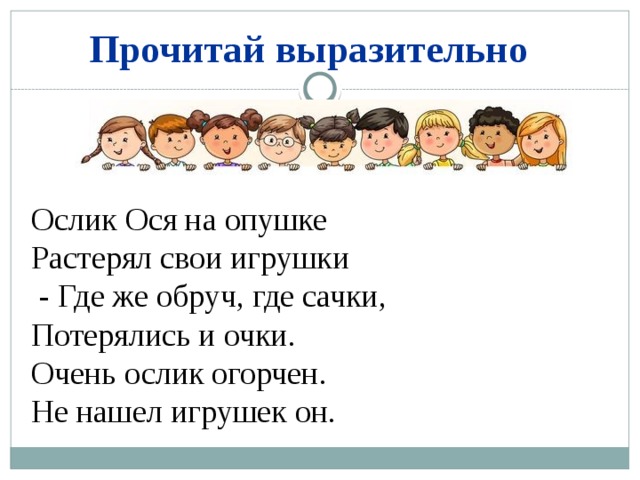 Прочитай выразительно

Ослик Ося на опушке
Растерял свои игрушки
- Где же обруч, где сачки,
Потерялись и очки.
Очень ослик огорчен.
Не нашел игрушек он.